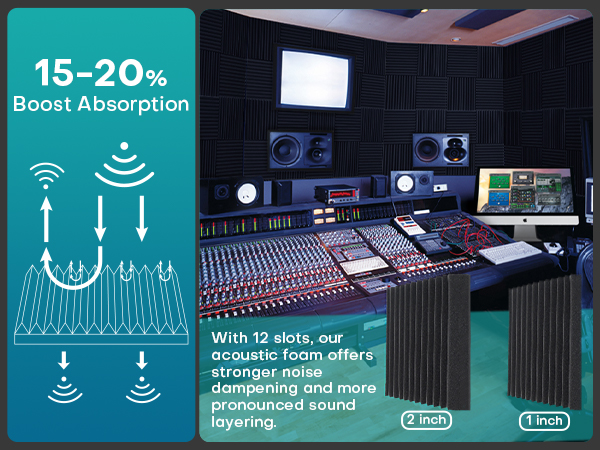 15-20%
Boost Absorption

With 12 slots, our acoustic foam offers stronger noise dampening and more pronounced sound layering.

2 inch

1 inch